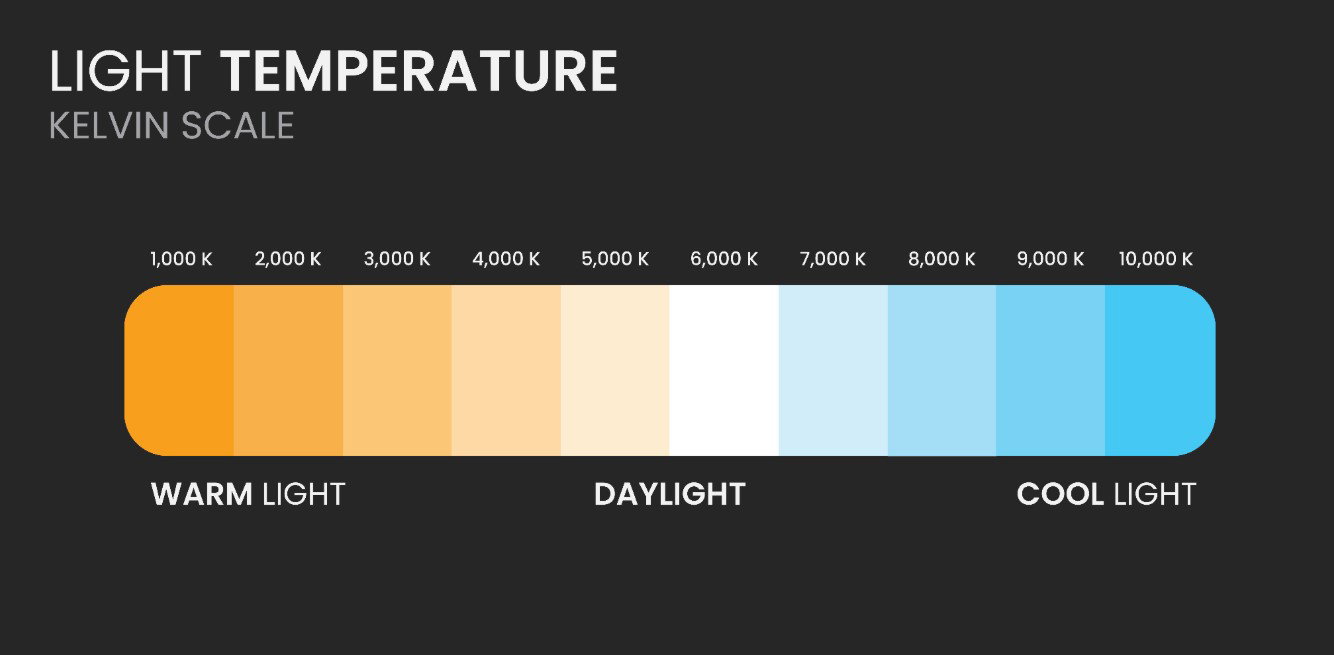 LIGHT TEMPERATURE
KELVIN SCALE

1,000 K 2,000 K 3,000 K 4,000 K 5,000 K 6,000 K 7,000 K 8,000 K 9,000 K 10,000 K

WARM LIGHT DAYLIGHT COOL LIGHT